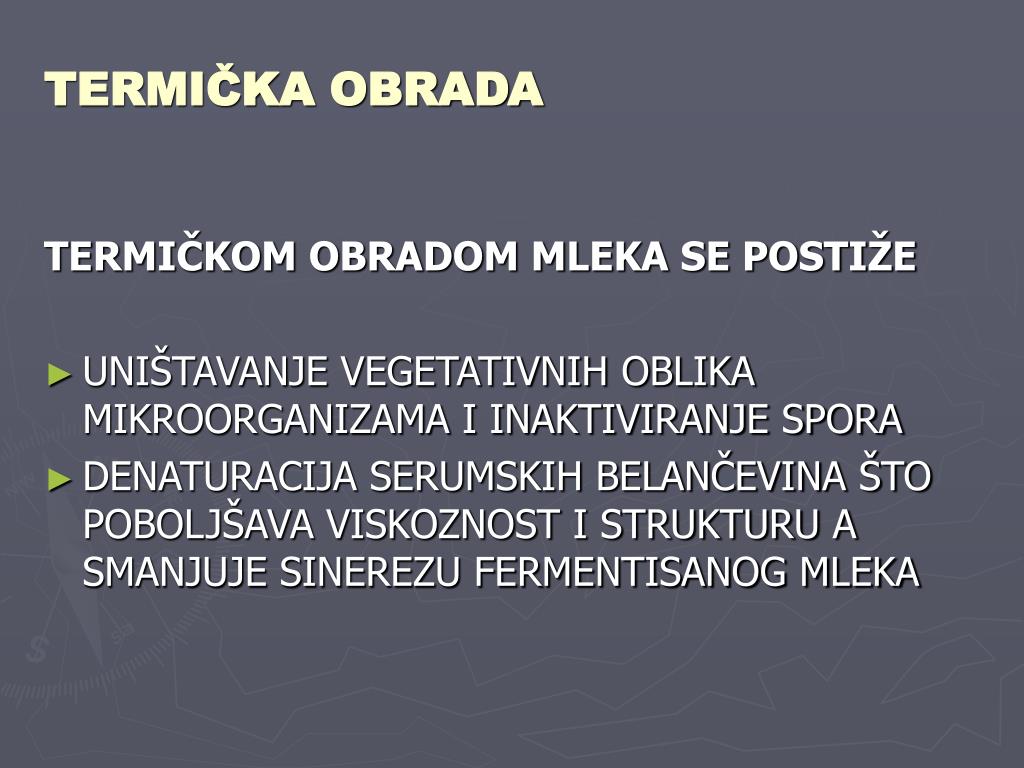 TERMIČKA OBRADA

TERMIČKOM OBRADOM MLEKA SE POSTIŽE

► UNIŠTAVANJE VEGETATIVNIH OBLIKA MIKROORGANIZAMA I INAKTIVIRANJE SPORA
► DENATURACIJA SERUMSKIH BELANČEVINA ŠTO POBOLJŠAVA VISKOZNOST I STRUKTURU A SMANJUJE SINEREZU FERMENTISANOG MLEKA